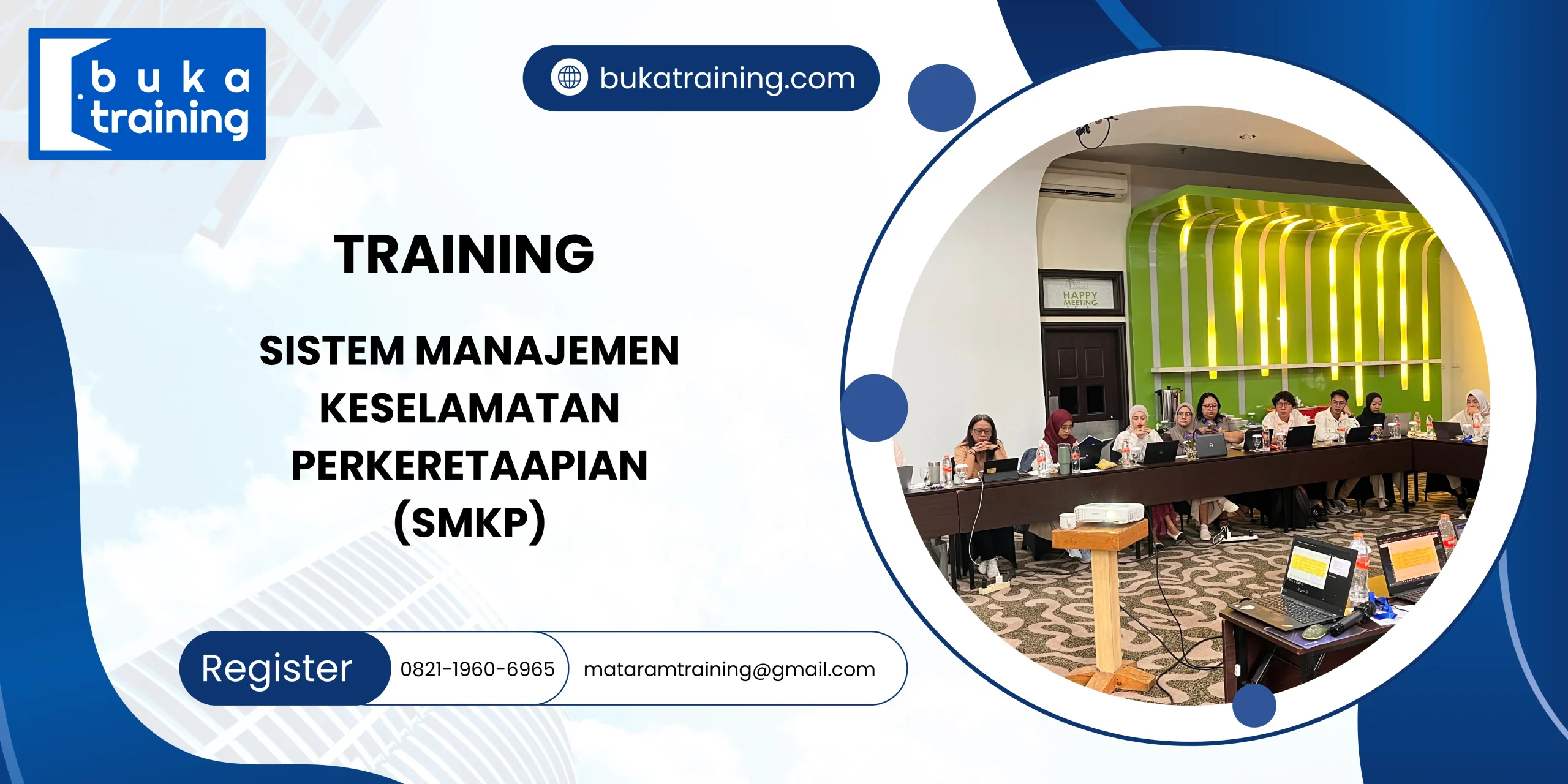 buka training

bukatraining.com

TRAINING

SISTEM MANAJEMEN KESELAMATAN PERKERETAAPIAN (SMKP)

HAPPY MEETING

Register

0821-1960-6965

mataramtraining@gmail.com